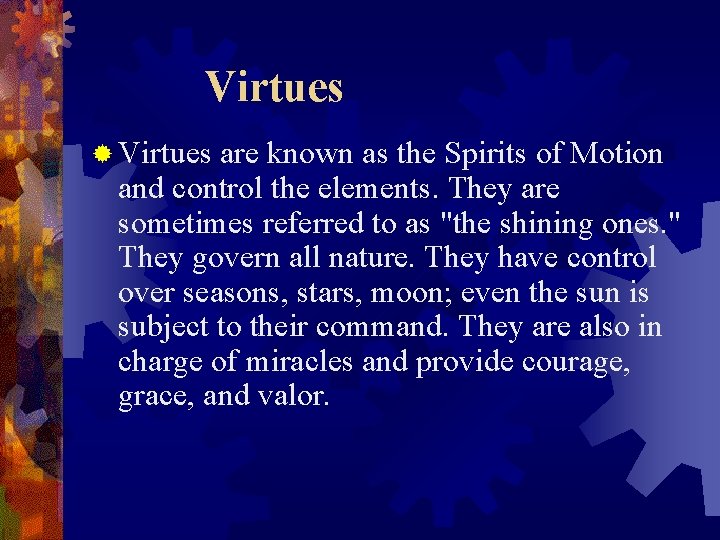 Virtues

Virtues are known as the Spirits of Motion and control the elements. They are sometimes referred to as "the shining ones." They govern all nature. They have control over seasons, stars, moon; even the sun is subject to their command. They are also in charge of miracles and provide courage, grace, and valor.